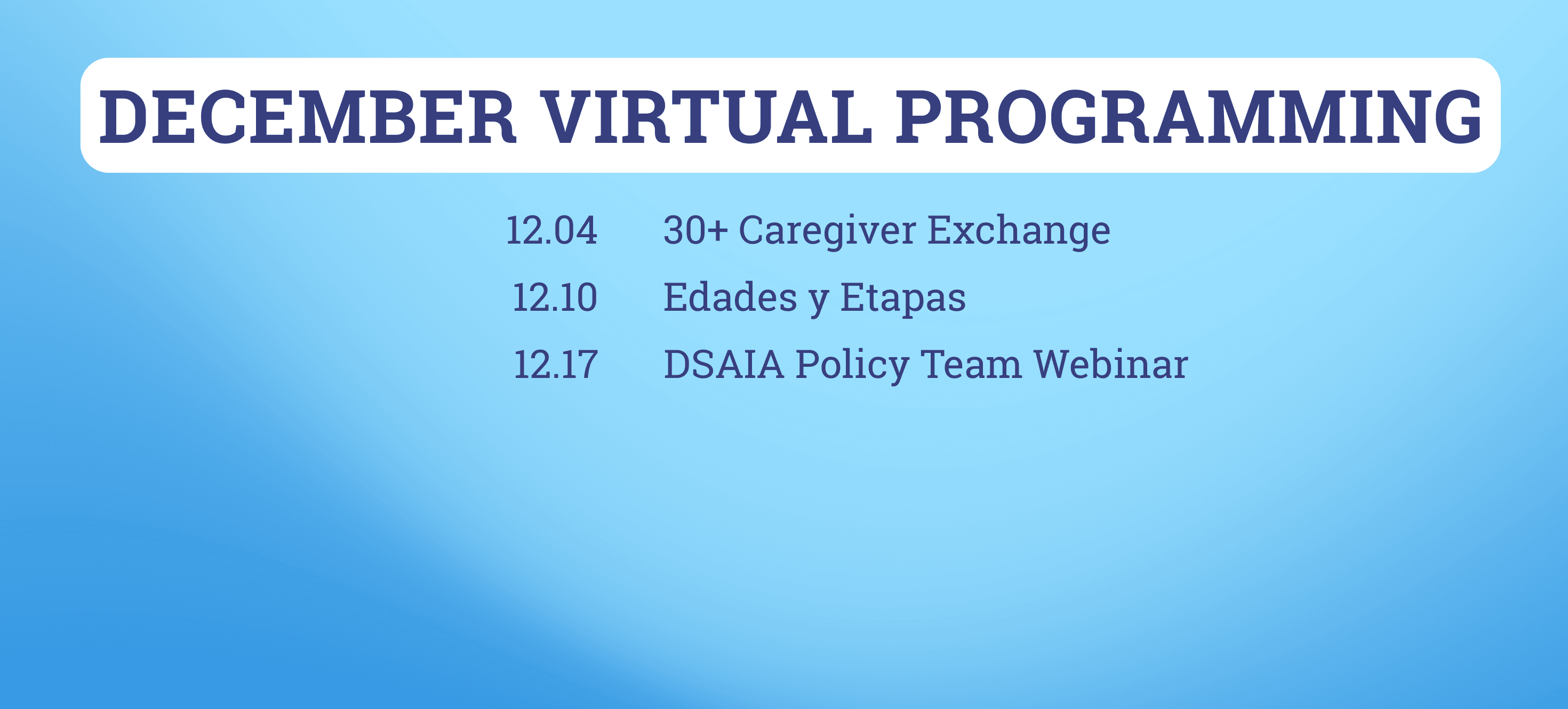 DECEMBER VIRTUAL PROGRAMMING

12.04 30+ Caregiver Exchange
12.10 Edades y Etapas
12.17 DSAIA Policy Team Webinar